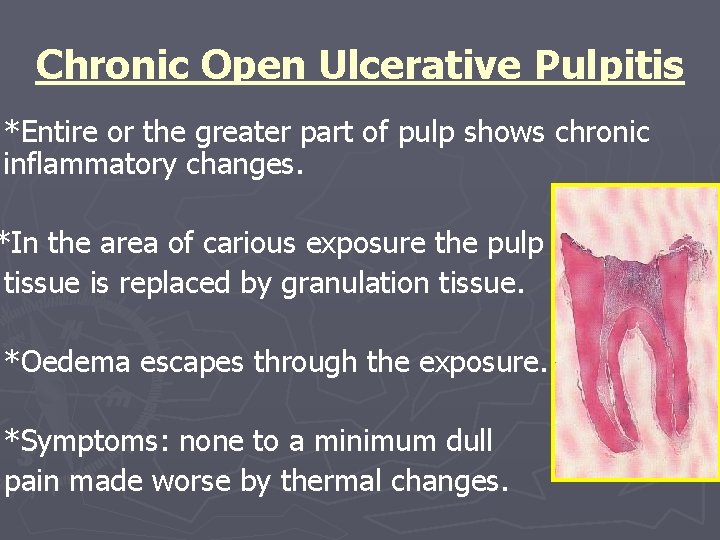 Chronic Open Ulcerative Pulpitis

*Entire or the greater part of pulp shows chronic inflammatory changes.

*In the area of carious exposure the pulp tissue is replaced by granulation tissue.

*Oedema escapes through the exposure.

*Symptoms: none to a minimum dull pain made worse by thermal changes.